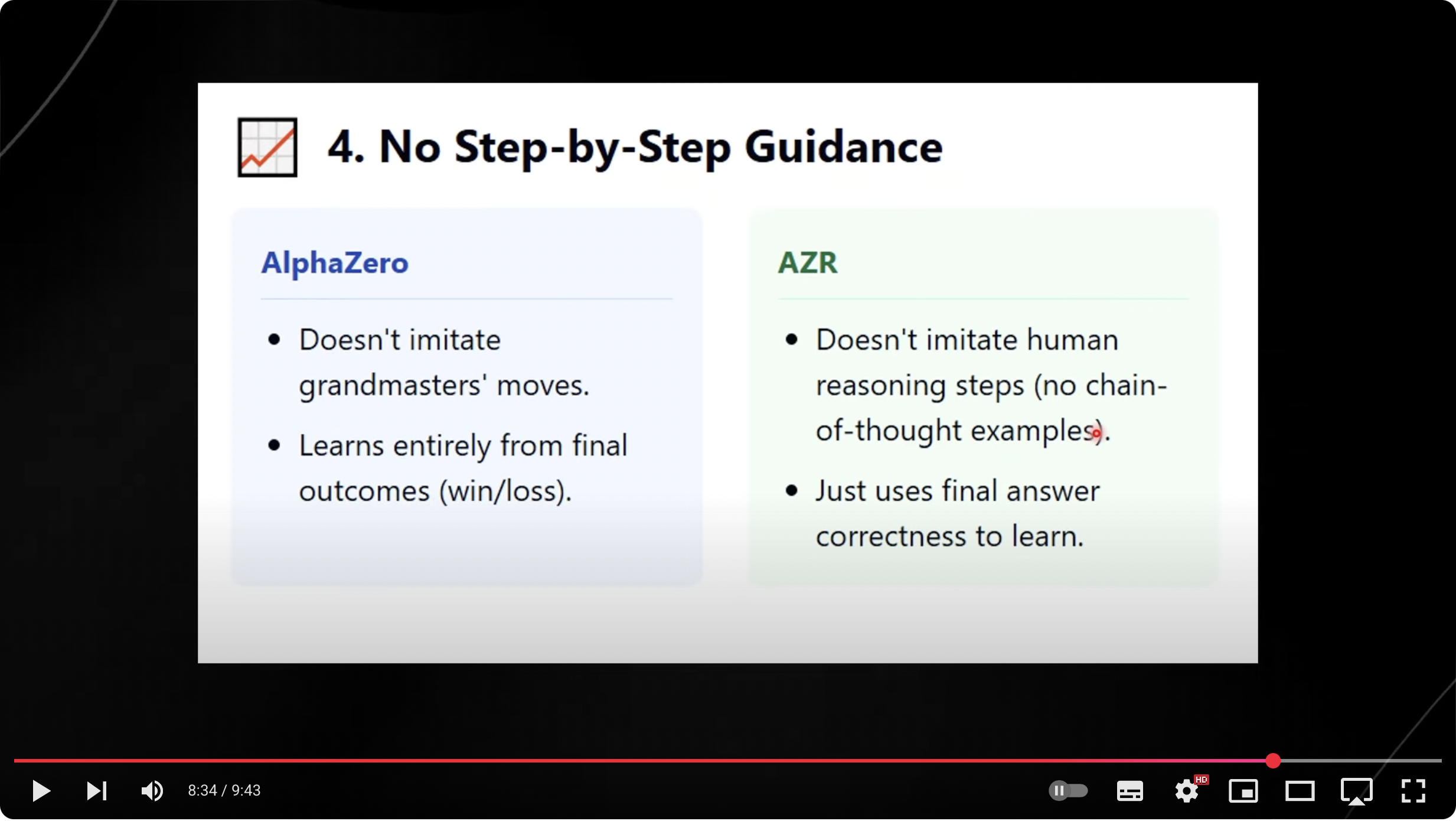 4. No Step-by-Step Guidance

AlphaZero

- Doesn't imitate grandmasters' moves.
- Learns entirely from final outcomes (win/loss).

AZR

- Doesn't imitate human reasoning steps (no chain-of-thought examples).
- Just uses final answer correctness to learn.

8:34 / 9:43

HD